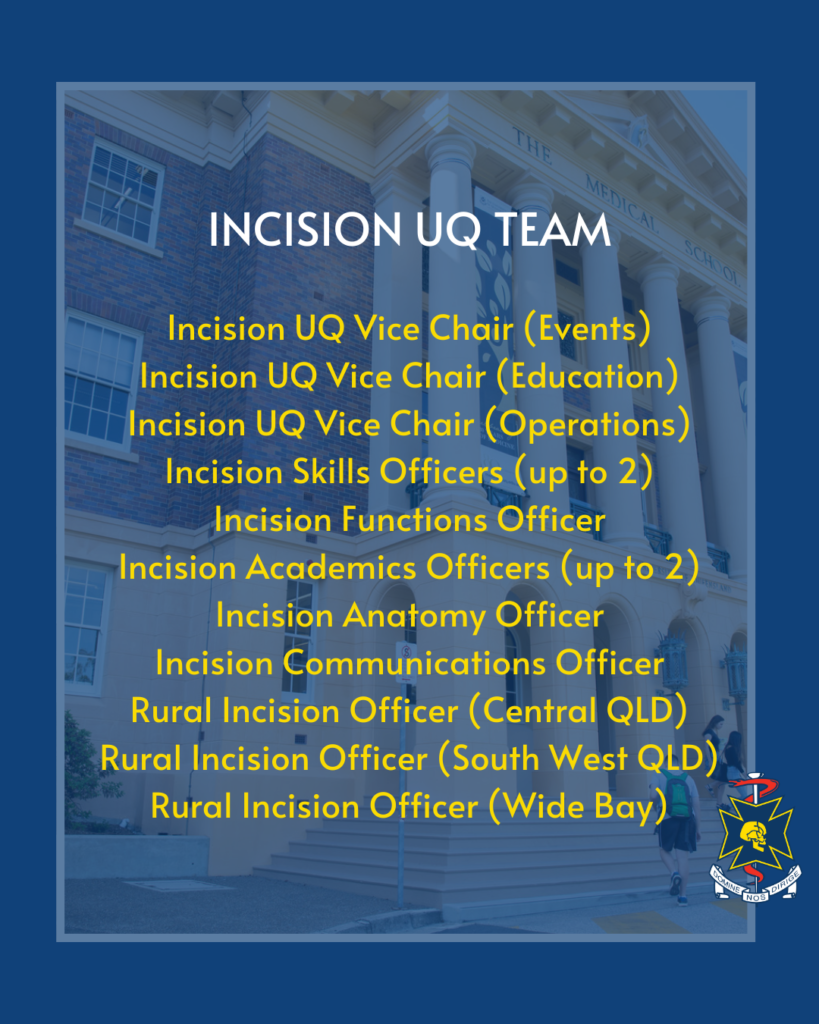 THE MEDICAL SCHOOL

INCISION UQ TEAM

Incision UQ Vice Chair (Events)
Incision UQ Vice Chair (Education)
Incision UQ Vice Chair (Operations)
Incision Skills Officers (up to 2)
Incision Functions Officer
Incision Academics Officers (up to 2)
Incision Anatomy Officer
Incision Communications Officer
Rural Incision Officer (Central QLD)
Rural Incision Officer (South West QLD)
Rural Incision Officer (Wide Bay)

DOMINE NOS DIRIGE